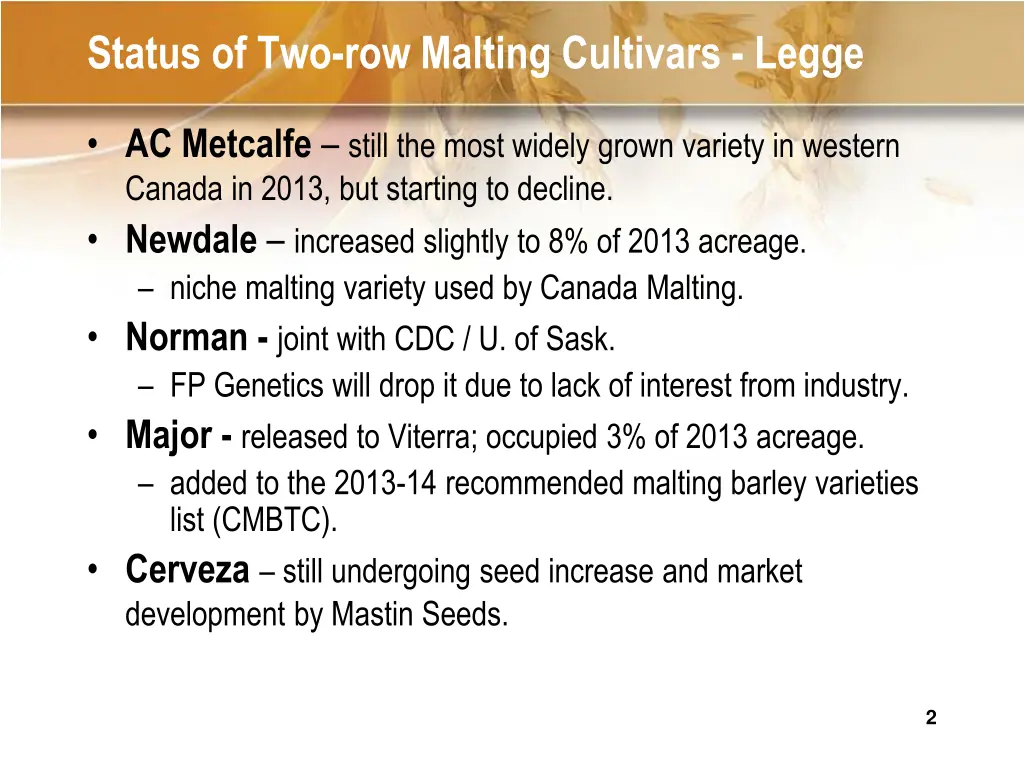 Status of Two-row Malting Cultivars - Legge

• AC Metcalfe – still the most widely grown variety in western Canada in 2013, but starting to decline.
• Newdale – increased slightly to 8% of 2013 acreage.
– niche malting variety used by Canada Malting.
• Norman - joint with CDC / U. of Sask.
– FP Genetics will drop it due to lack of interest from industry.
• Major - released to Viterra; occupied 3% of 2013 acreage.
– added to the 2013-14 recommended malting barley varieties list (CMBTC).
• Cerveza – still undergoing seed increase and market development by Mastin Seeds.

2